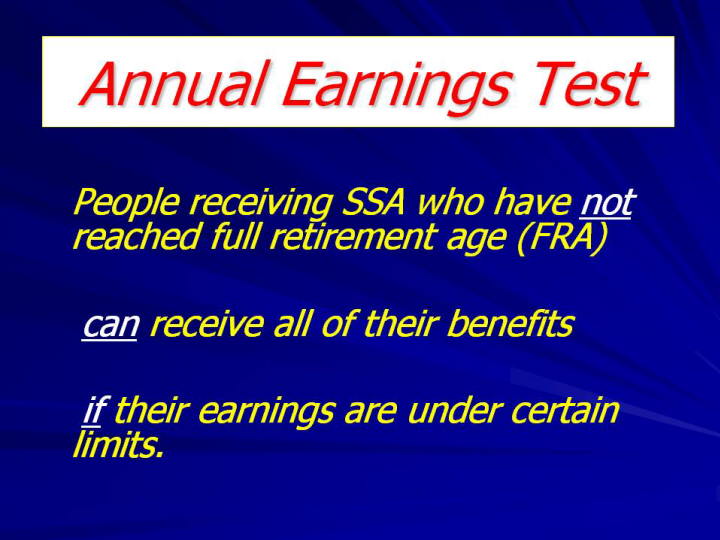 Annual Earnings Test

People receiving SSA who have not reached full retirement age (FRA)

can receive all of their benefits

if their earnings are under certain limits.